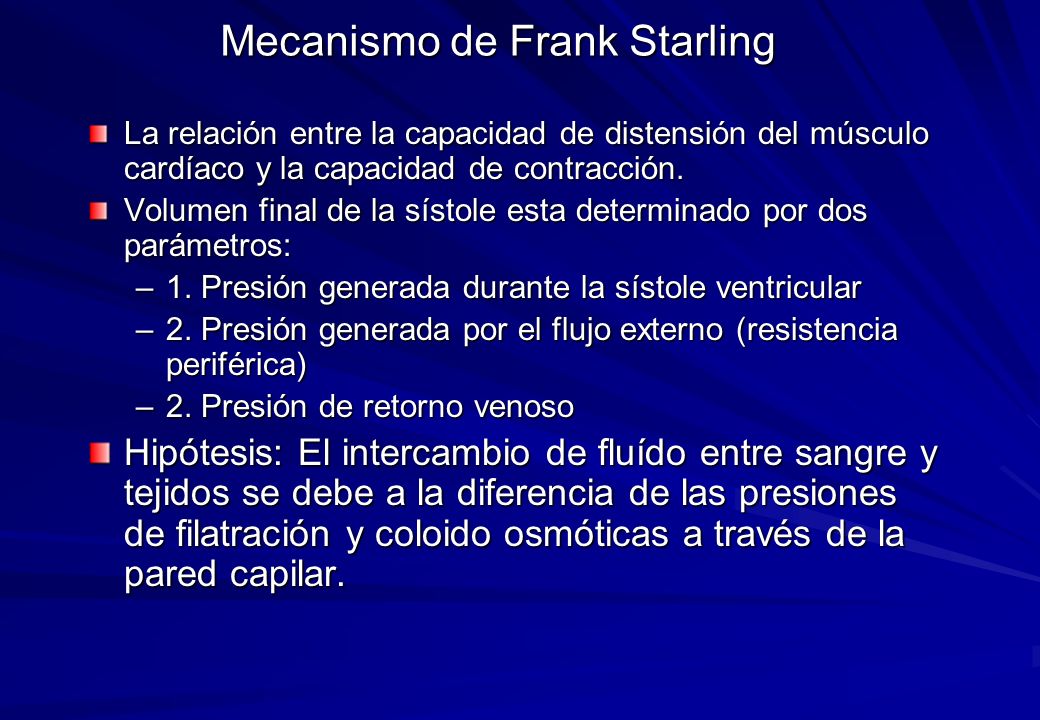 Mecanismo de Frank Starling

La relación entre la capacidad de distensión del músculo cardíaco y la capacidad de contracción.

Volumen final de la sístole esta determinado por dos parámetros:

– 1. Presión generada durante la sístole ventricular

– 2. Presión generada por el flujo externo (resistencia periférica)

– 2. Presión de retorno venoso

Hipótesis: El intercambio de fluído entre sangre y tejidos se debe a la diferencia de las presiones de filatración y coloido osmóticas a través de la pared capilar.